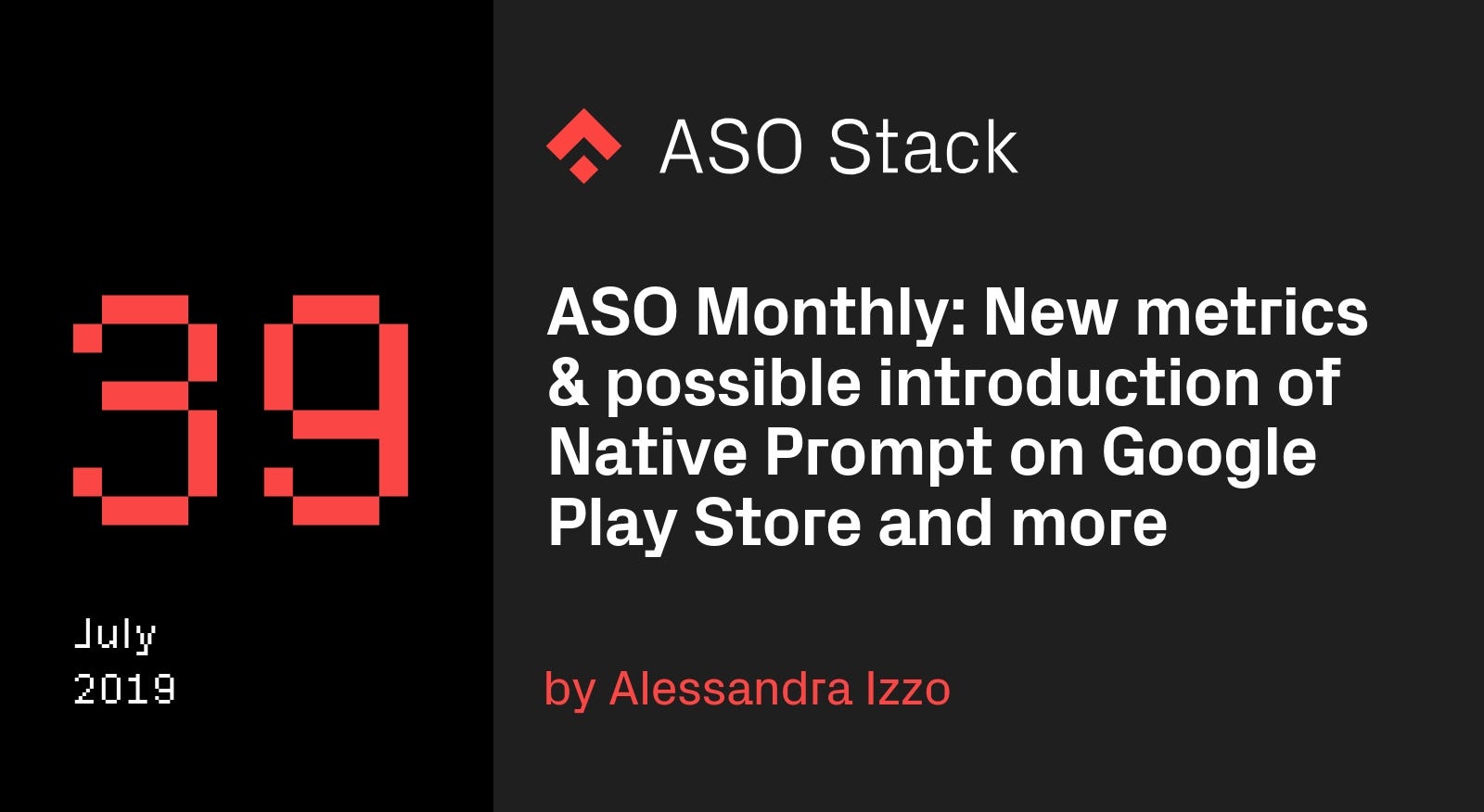 39

July
2019

ASO Stack

ASO Monthly: New metrics & possible introduction of Native Prompt on Google Play Store and more

by Alessandra Izzo